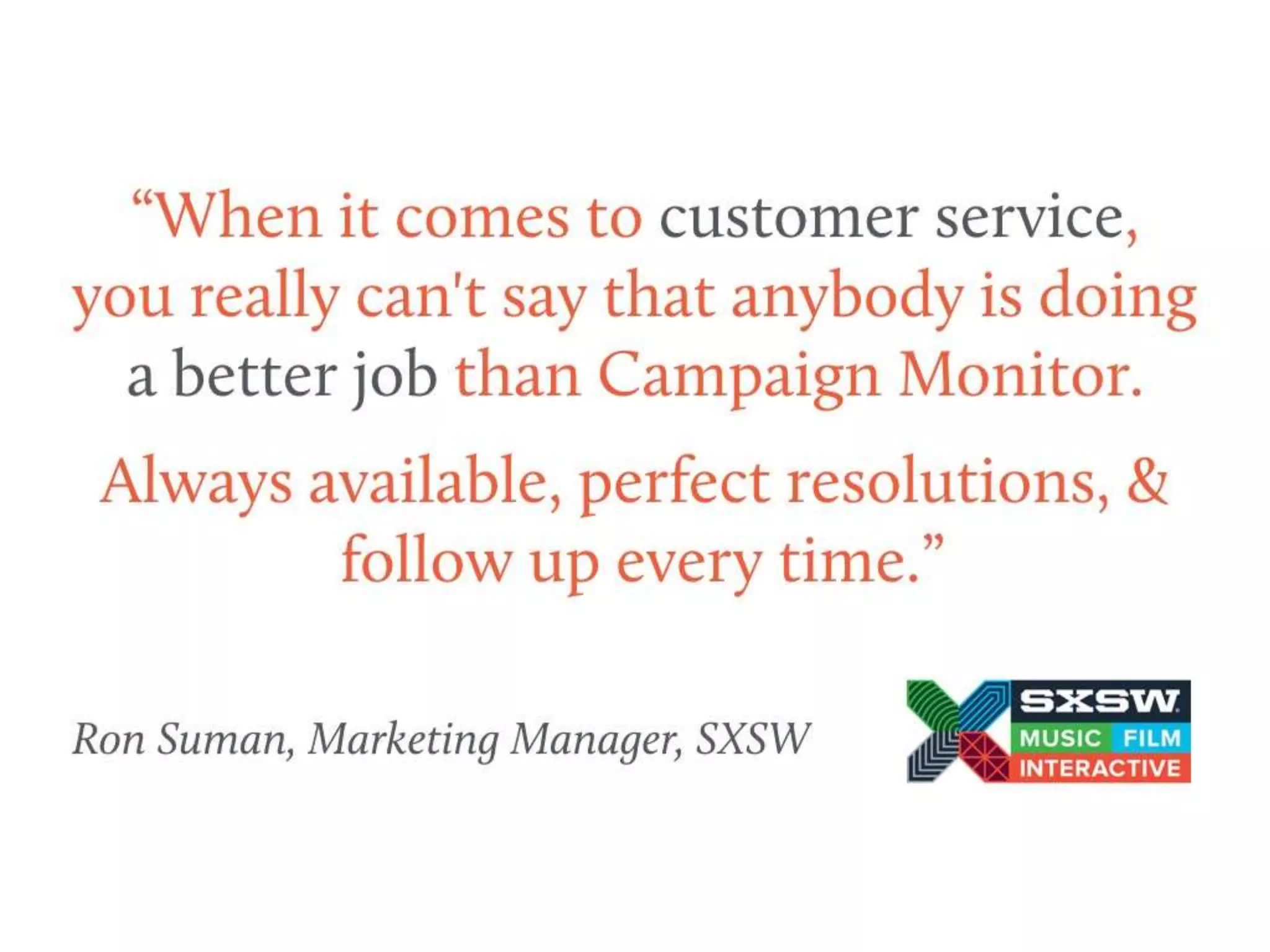 “When it comes to customer service, you really can't say that anybody is doing a better job than Campaign Monitor.

Always available, perfect resolutions, & follow up every time.”

Ron Suman, Marketing Manager, SXSW

SXSW
MUSIC FILM
INTERACTIVE